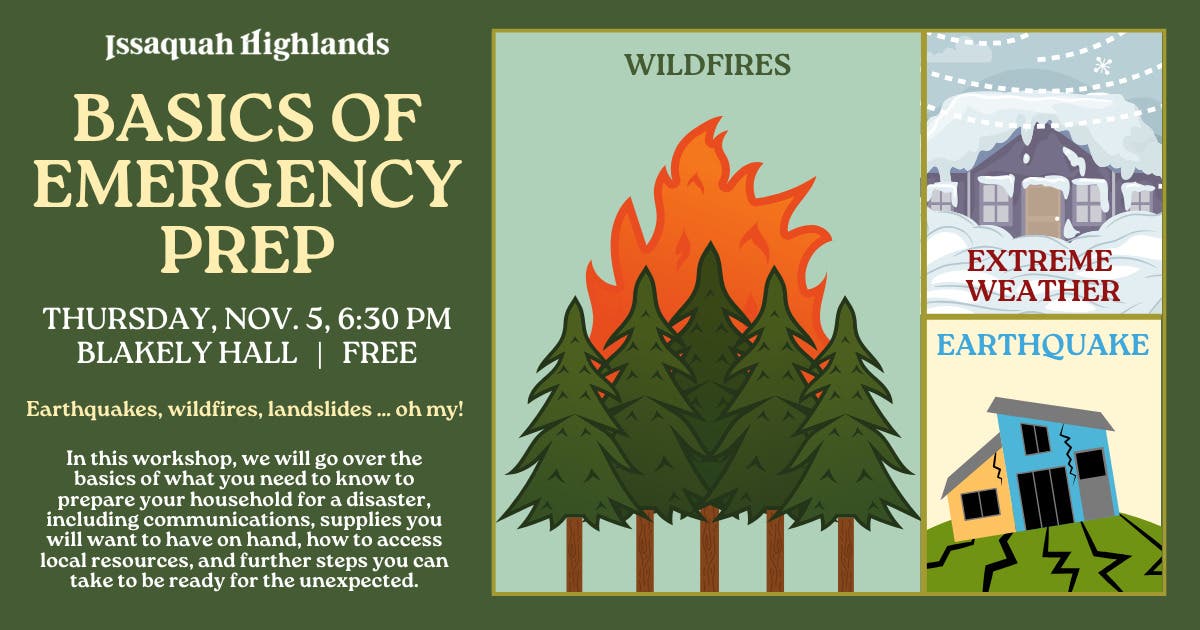 Issaquah Highlands

BASICS OF EMERGENCY PREP

THURSDAY, NOV. 5, 6:30 PM
BLAKELY HALL | FREE

Earthquakes, wildfires, landslides … oh my!

In this workshop, we will go over the basics of what you need to know to prepare your household for a disaster, including communications, supplies you will want to have on hand, how to access local resources, and further steps you can take to be ready for the unexpected.

WILDFIRES

EXTREME WEATHER

EARTHQUAKE